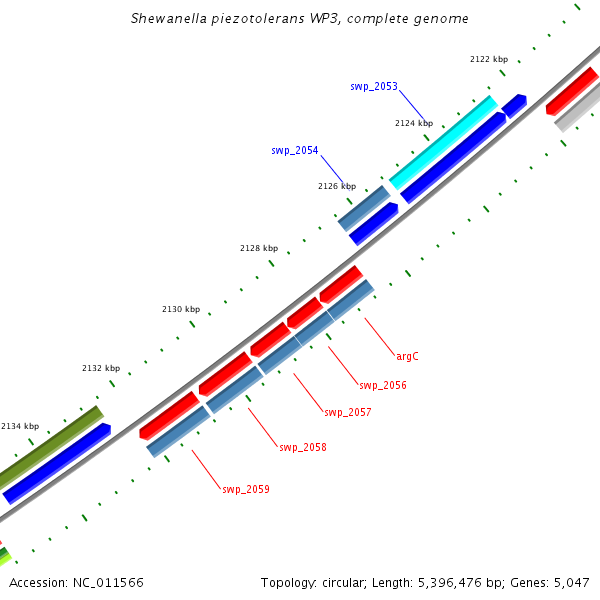 Shewanella piezotolerans WP3, complete genome

2122 kbp

swp_2053

2124 kbp

swp_2054

2126 kbp

2128 kbp

2130 kbp

2132 kbp

2134 kbp

argC

swp_2056

swp_2057

swp_2058

swp_2059

Accession: NC_011566

Topology: circular; Length: 5,396,476 bp; Genes: 5,047